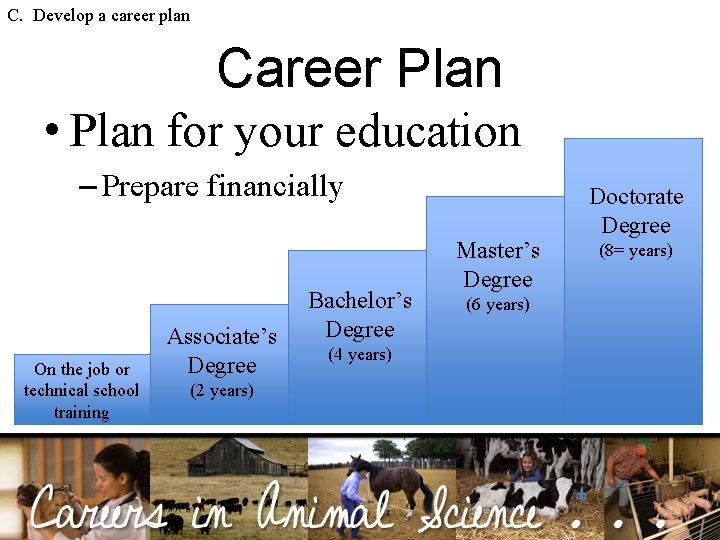 C. Develop a career plan

Career Plan

• Plan for your education

– Prepare financially

On the job or technical school training

Associate's Degree (2 years)

Bachelor's Degree (4 years)

Master's Degree (6 years)

Doctorate Degree (8= years)

Careers in Animal Science . . .